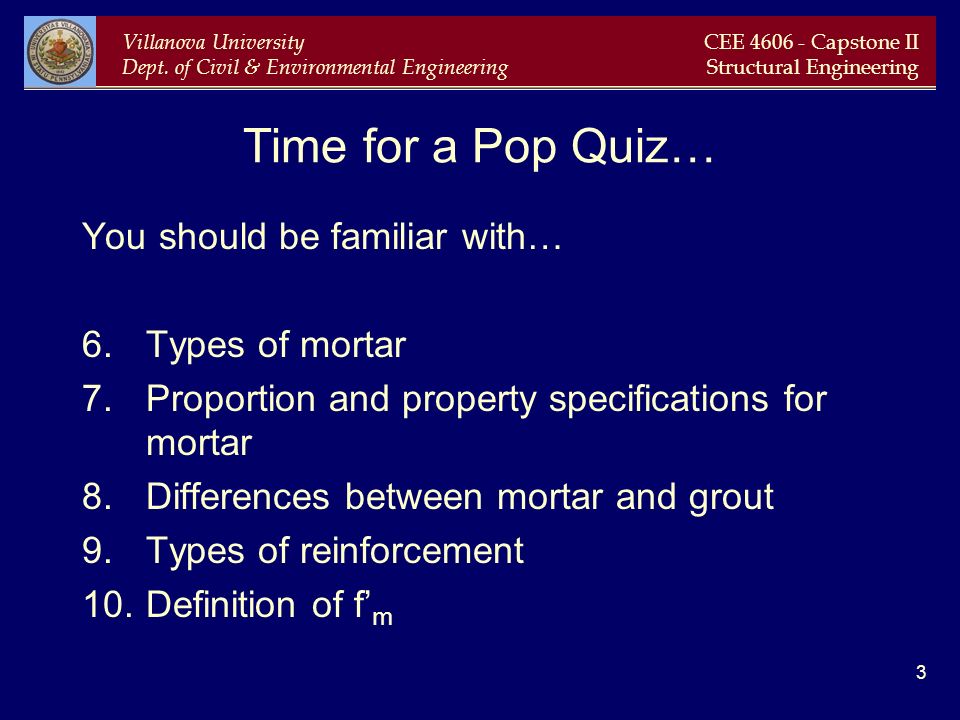 Villanova University
Dept. of Civil & Environmental Engineering

CEE 4606 - Capstone II
Structural Engineering

Time for a Pop Quiz…

You should be familiar with…

6. Types of mortar
7. Proportion and property specifications for mortar
8. Differences between mortar and grout
9. Types of reinforcement
10. Definition of $f'_m$

3